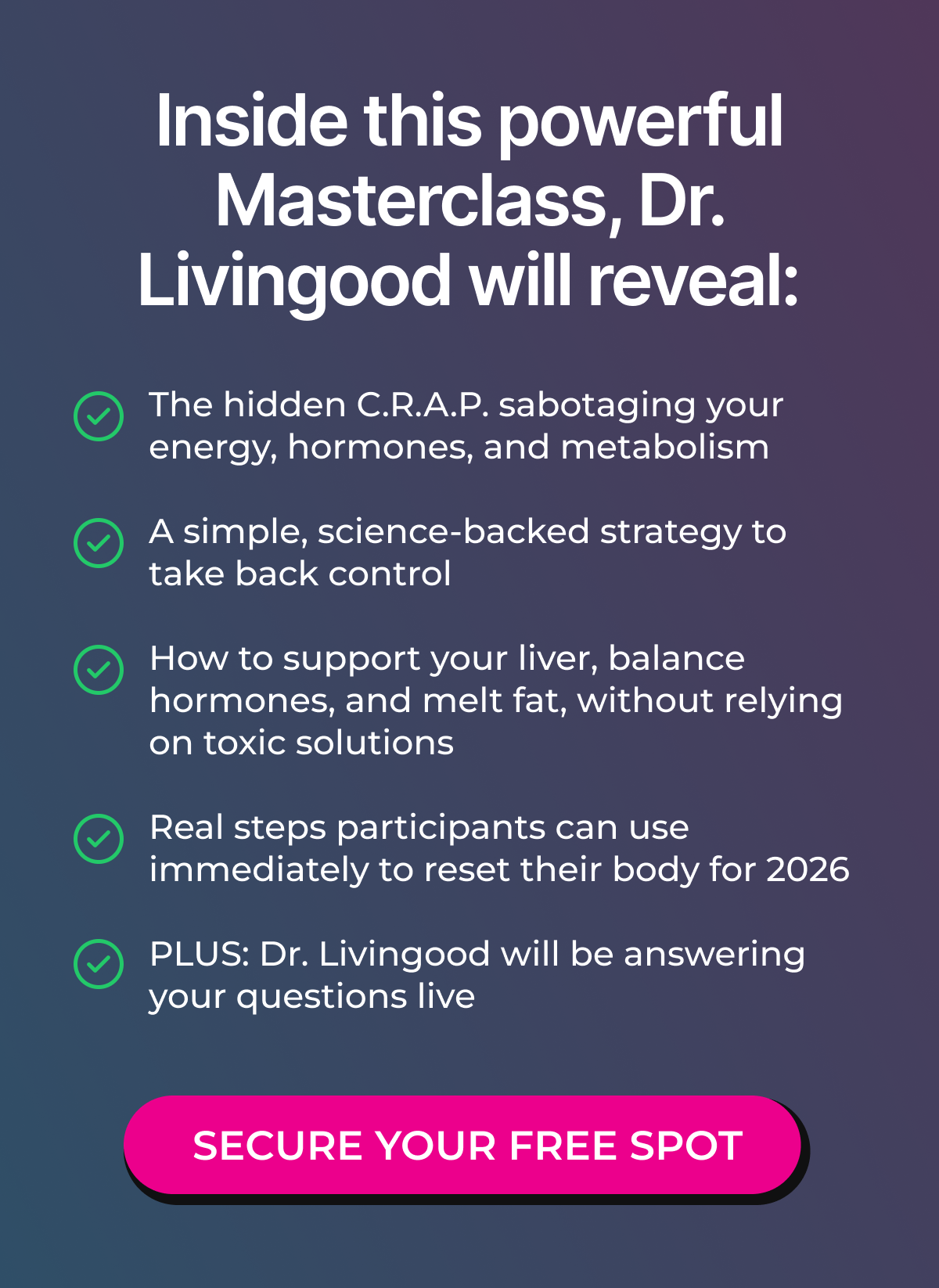 Inside this powerful Masterclass, Dr. Livingood will reveal:

The hidden C.R.A.P. sabotaging your energy, hormones, and metabolism

A simple, science-backed strategy to take back control

How to support your liver, balance hormones, and melt fat, without relying on toxic solutions

Real steps participants can use immediately to reset their body for 2026

PLUS: Dr. Livingood will be answering your questions live

SECURE YOUR FREE SPOT